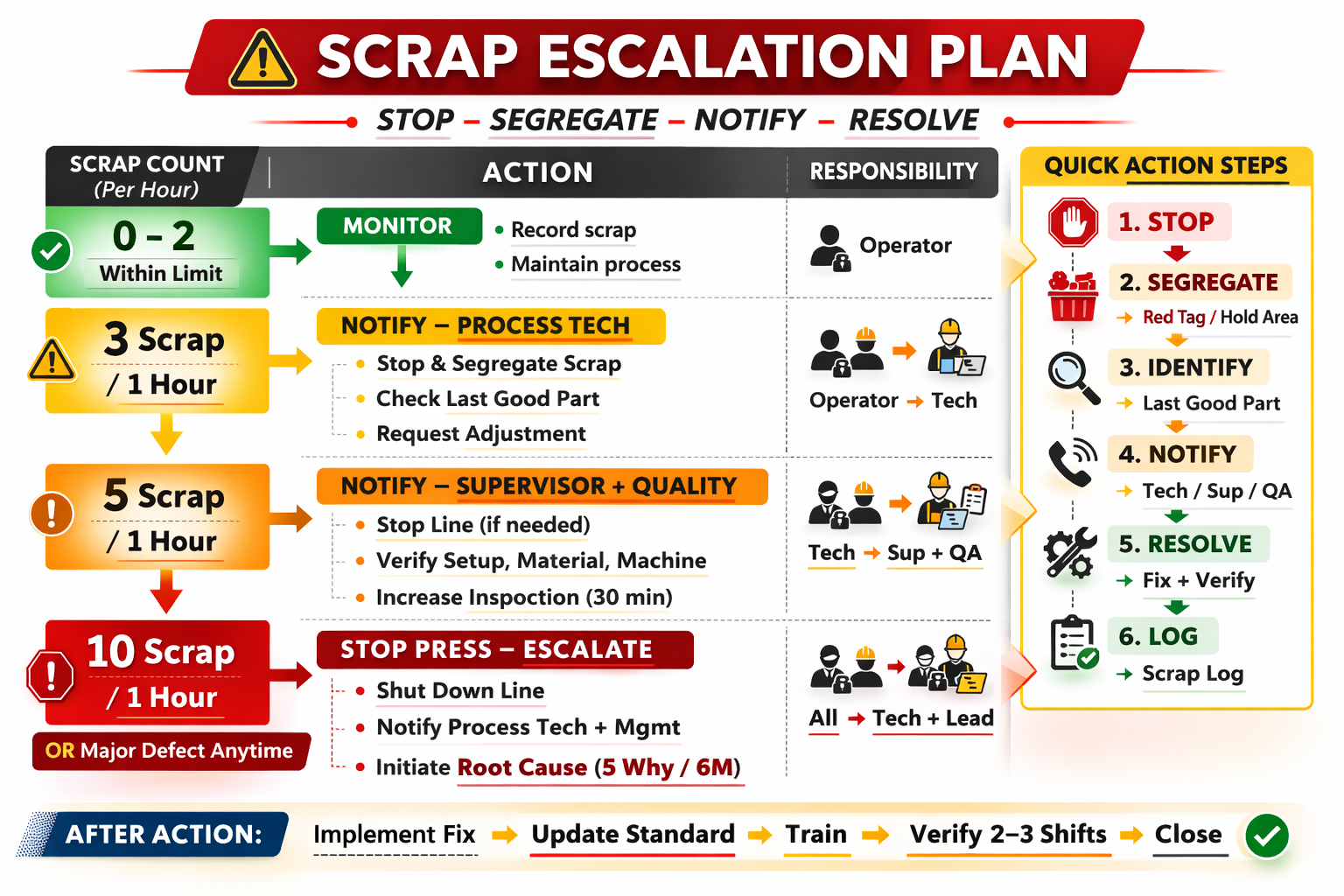 SCRAP ESCALATION PLAN

STOP – SEGREGATE – NOTIFY – RESOLVE

| SCRAP COUNT (Per Hour) | ACTION | RESPONSIBILITY |
|---|---|---|
| 0 – 2 Within Limit | MONITOR • Record scrap • Maintain process | Operator |
| 3 Scrap / 1 Hour | NOTIFY – PROCESS TECH • Stop & Segregate Scrap • Check Last Good Part • Request Adjustment | Operator → Tech |
| 5 Scrap / 1 Hour | NOTIFY – SUPERVISOR + QUALITY • Stop Line (if needed) • Verify Setup, Material, Machine • Increase Inspection (30 min) | Tech → Sup + QA |
| 10 Scrap / 1 Hour OR Major Defect Anytime | STOP PRESS – ESCALATE • Shut Down Line • Notify Process Tech + Mgmt • Initiate Root Cause (5 Why / 6M) | All → Tech + Lead |

QUICK ACTION STEPS

1. STOP

2. SEGREGATE
→ Red Tag / Hold Area

3. IDENTIFY
→ Last Good Part

4. NOTIFY
→ Tech / Sup / QA

5. RESOLVE
→ Fix + Verify

6. LOG
→ Scrap Log

AFTER ACTION: Implement Fix → Update Standard → Train → Verify 2–3 Shifts → Close